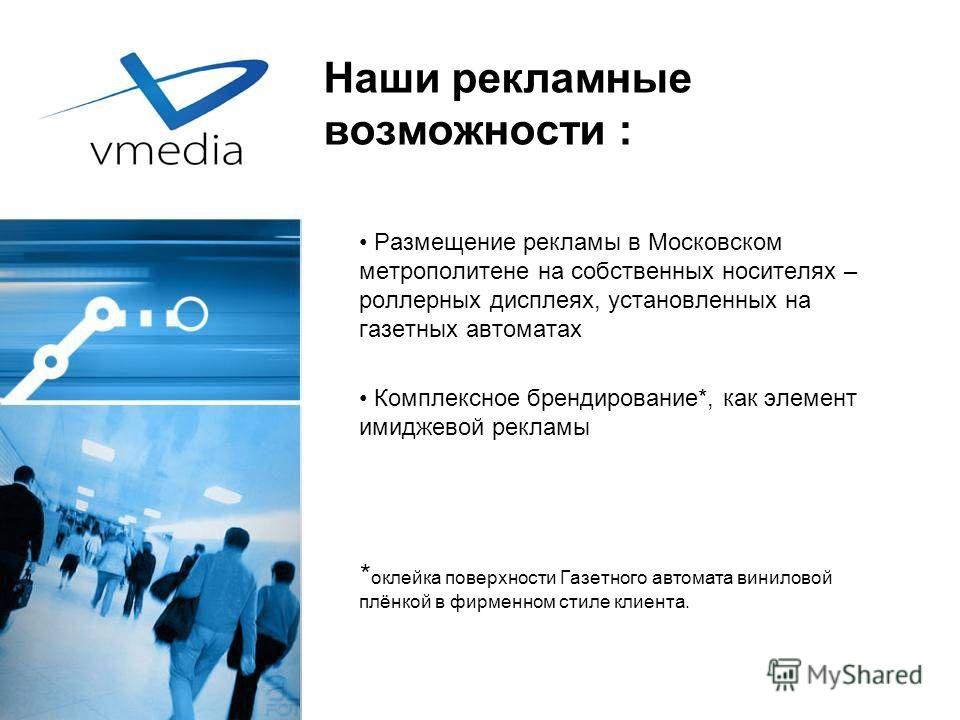 vmedia

Наши рекламные возможности :

• Размещение рекламы в Московском метрополитене на собственных носителях – роллерных дисплеях, установленных на газетных автоматах

• Комплексное брендирование*, как элемент имиджевой рекламы

*оклейка поверхности Газетного автомата виниловой плёнкой в фирменном стиле клиента.

MyShared